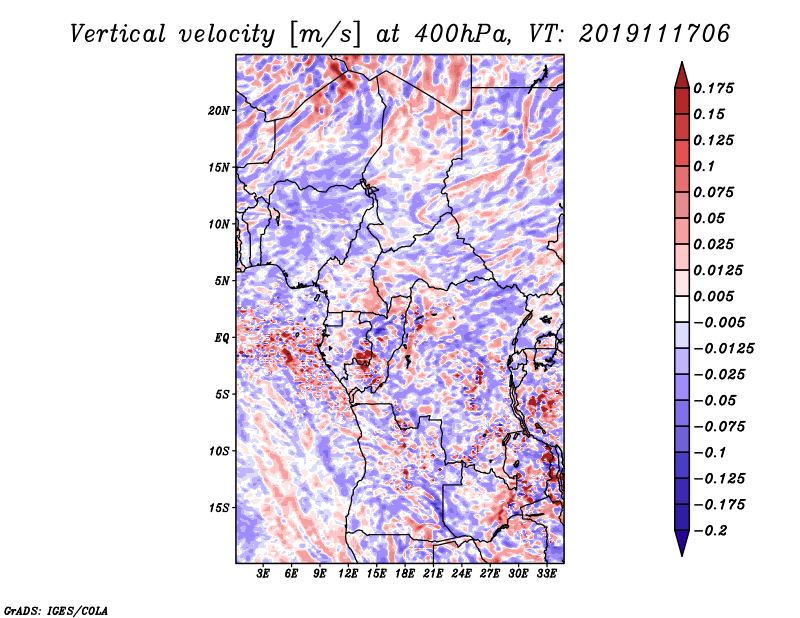 Vertical velocity [m/s] at 400hPa, VT: 2019111706

20N
15N
10N
5N
EQ
5S
10S
15S

3E 6E 9E 12E 15E 18E 21E 24E 27E 30E 33E

0.175
0.15
0.125
0.1
0.075
0.05
0.025
0.0125
0.005
−0.005
−0.0125
−0.025
−0.05
−0.075
−0.1
−0.125
−0.175
−0.2

GrADS: IGES/COLA